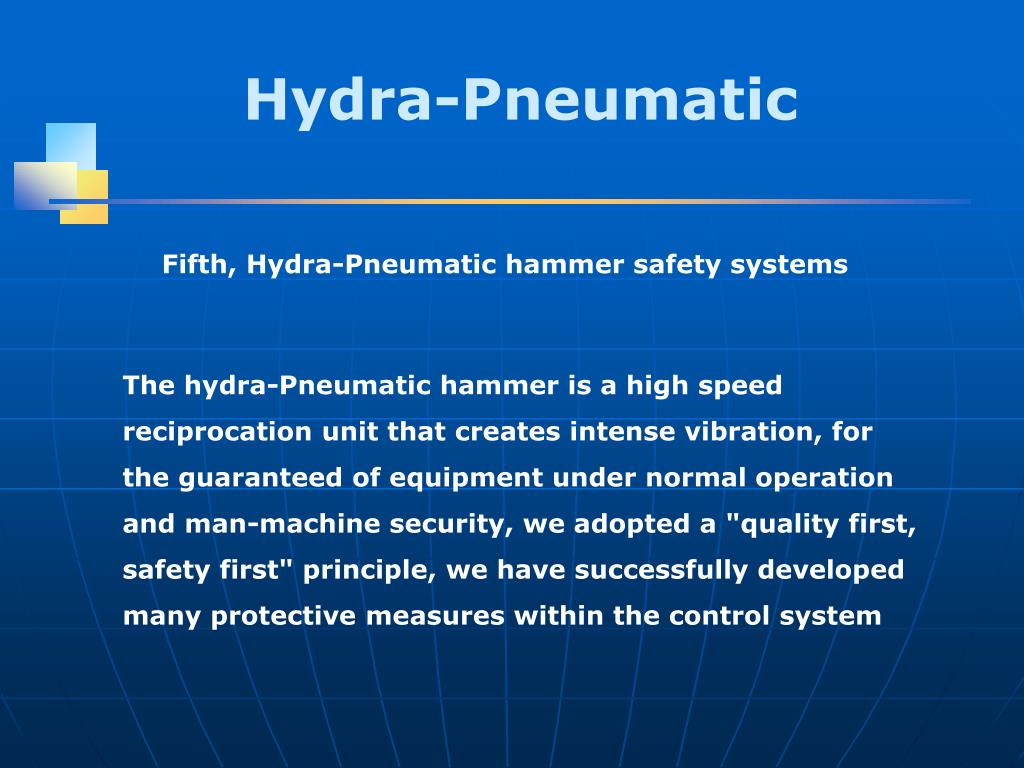 Hydra-Pneumatic

Fifth, Hydra-Pneumatic hammer safety systems

The hydra-Pneumatic hammer is a high speed reciprocation unit that creates intense vibration, for the guaranteed of equipment under normal operation and man-machine security, we adopted a "quality first, safety first" principle, we have successfully developed many protective measures within the control system